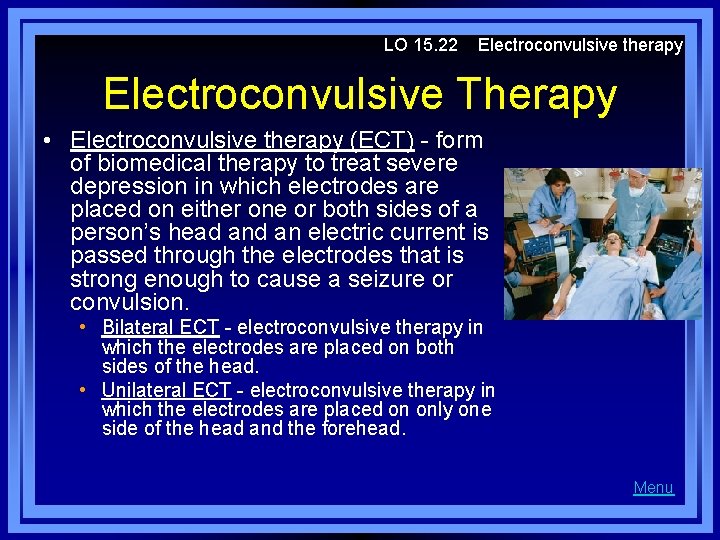 LO 15.22 Electroconvulsive therapy

Electroconvulsive Therapy

• Electroconvulsive therapy (ECT) - form of biomedical therapy to treat severe depression in which electrodes are placed on either one or both sides of a person's head and an electric current is passed through the electrodes that is strong enough to cause a seizure or convulsion.

• Bilateral ECT - electroconvulsive therapy in which the electrodes are placed on both sides of the head.

• Unilateral ECT - electroconvulsive therapy in which the electrodes are placed on only one side of the head and the forehead.

Menu